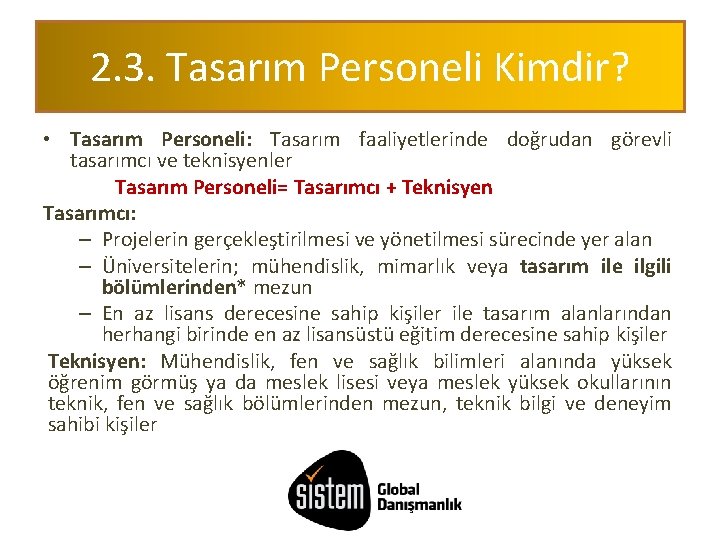 2.3. Tasarım Personeli Kimdir?

• Tasarım Personeli: Tasarım faaliyetlerinde doğrudan görevli tasarımcı ve teknisyenler

Tasarım Personeli= Tasarımcı + Teknisyen

Tasarımcı:

– Projelerin gerçekleştirilmesi ve yönetilmesi sürecinde yer alan

– Üniversitelerin; mühendislik, mimarlık veya tasarım ile ilgili bölümlerinden* mezun

– En az lisans derecesine sahip kişiler ile tasarım alanlarından herhangi birinde en az lisansüstü eğitim derecesine sahip kişiler

Teknisyen: Mühendislik, fen ve sağlık bilimleri alanında yüksek öğrenim görmüş ya da meslek lisesi veya meslek yüksek okullarının teknik, fen ve sağlık bölümlerinden mezun, teknik bilgi ve deneyim sahibi kişiler

sistem Global Danışmanlık